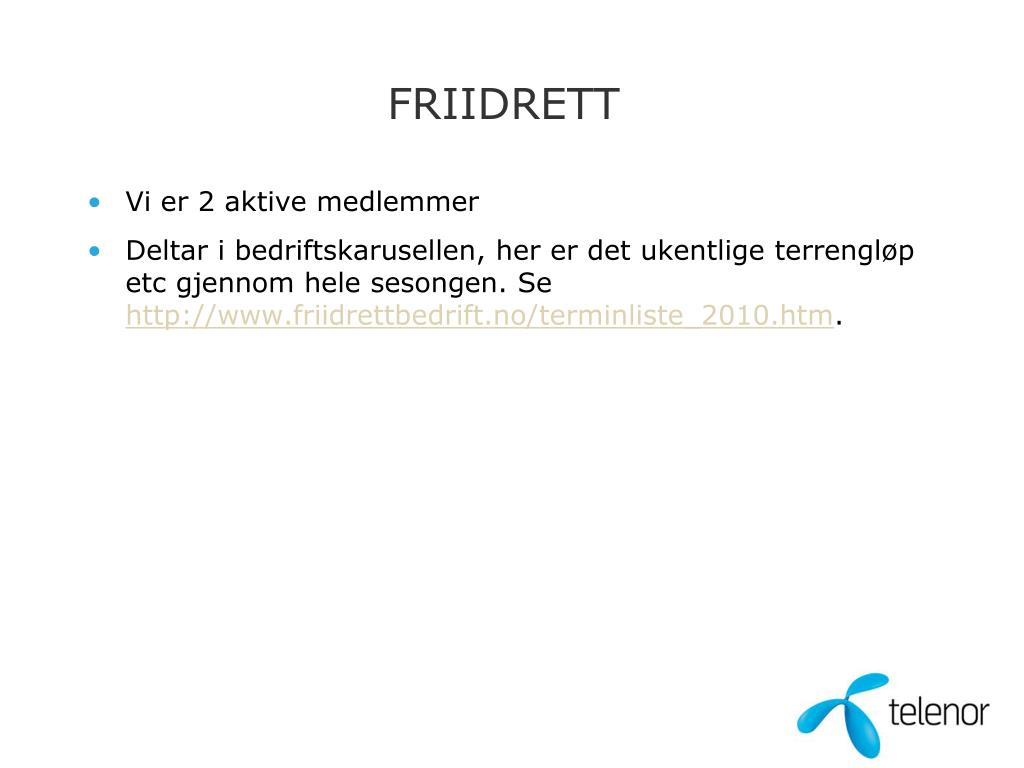 FRIIDRETT

• Vi er 2 aktive medlemmer

• Deltar i bedriftskarusellen, her er det ukentlige terrengløp etc gjennom hele sesongen. Se http://www.friidrettbedrift.no/terminliste_2010.htm.

telenor